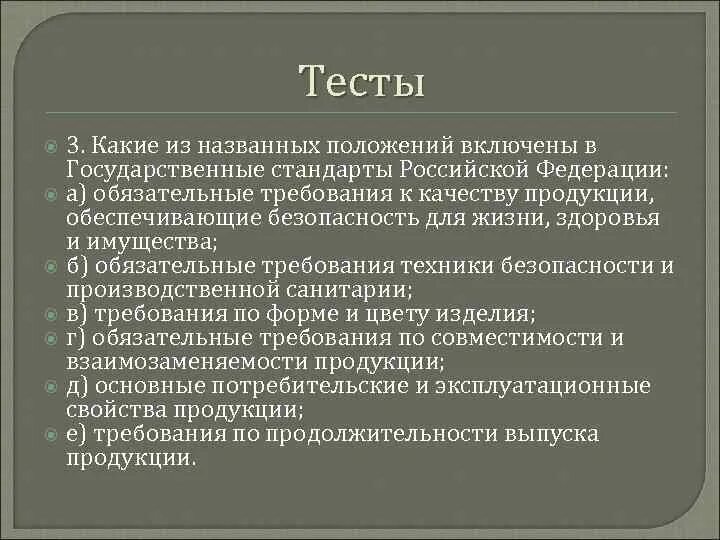 Тесты

3. Какие из названных положений включены в Государственные стандарты Российской Федерации:

а) обязательные требования к качеству продукции, обеспечивающие безопасность для жизни, здоровья и имущества;

б) обязательные требования техники безопасности и производственной санитарии;

в) требования по форме и цвету изделия;

г) обязательные требования по совместимости и взаимозаменяемости продукции;

д) основные потребительские и эксплуатационные свойства продукции;

е) требования по продолжительности выпуска продукции.